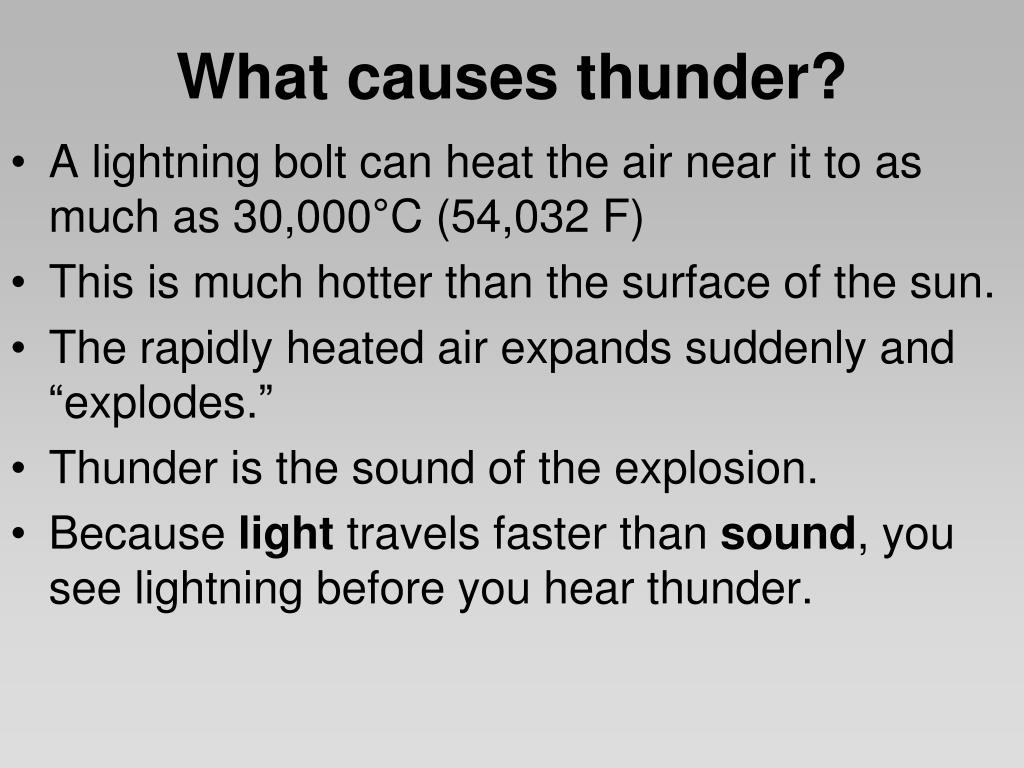 What causes thunder?

• A lightning bolt can heat the air near it to as much as 30,000°C (54,032 F)
• This is much hotter than the surface of the sun.
• The rapidly heated air expands suddenly and “explodes.”
• Thunder is the sound of the explosion.
• Because light travels faster than sound, you see lightning before you hear thunder.